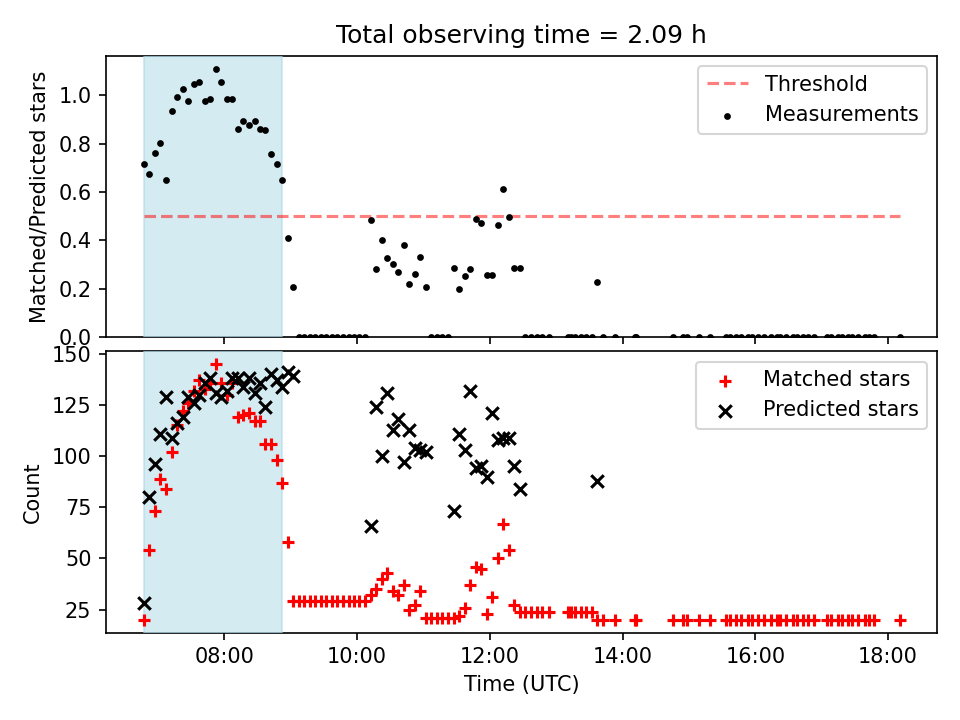 Total observing time = 2.09 h

Matched/Predicted stars

1.0
0.8
0.6
0.4
0.2
0.0

Threshold
Measurements

Count

150
125
100
75
50
25

Matched stars
Predicted stars

08:00
10:00
12:00
14:00
16:00
18:00

Time (UTC)